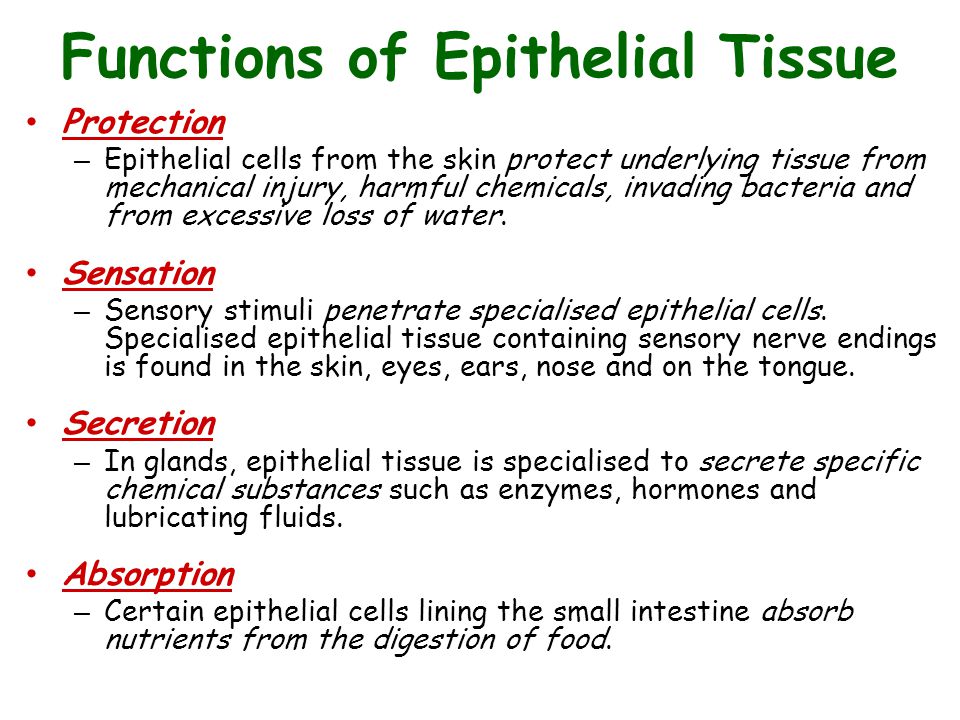 Functions of Epithelial Tissue

• Protection
– Epithelial cells from the skin protect underlying tissue from mechanical injury, harmful chemicals, invading bacteria and from excessive loss of water.

• Sensation
– Sensory stimuli penetrate specialised epithelial cells. Specialised epithelial tissue containing sensory nerve endings is found in the skin, eyes, ears, nose and on the tongue.

• Secretion
– In glands, epithelial tissue is specialised to secrete specific chemical substances such as enzymes, hormones and lubricating fluids.

• Absorption
– Certain epithelial cells lining the small intestine absorb nutrients from the digestion of food.